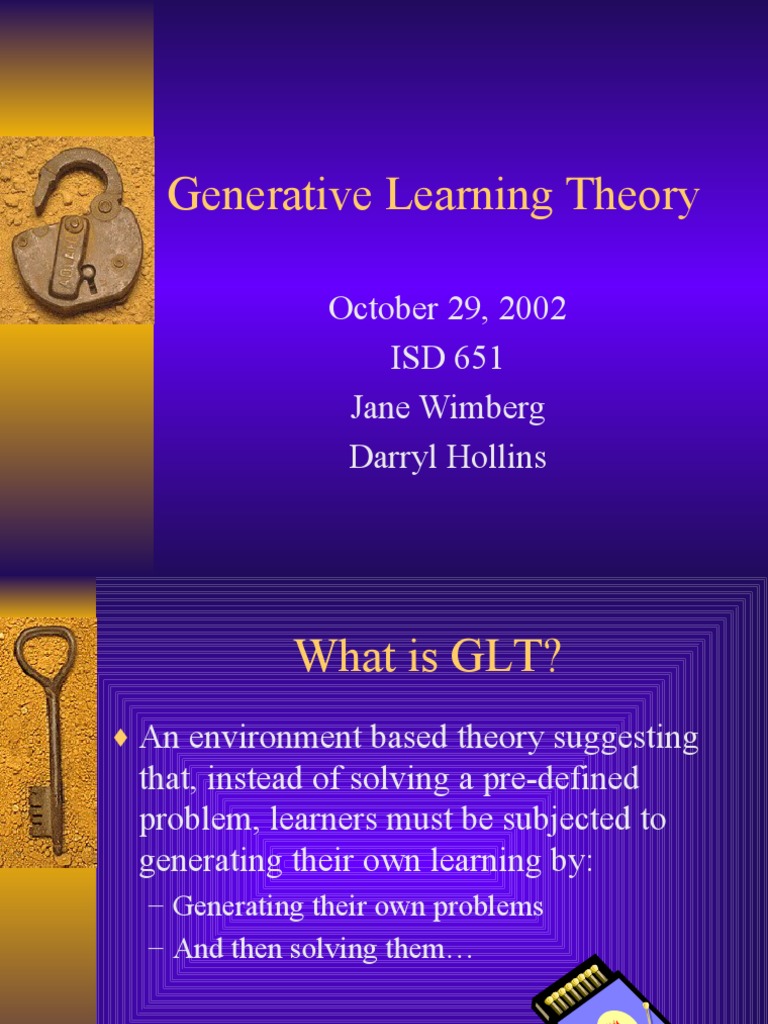 Generative Learning Theory

October 29, 2002
ISD 651
Jane Wimberg
Darryl Hollins

What is GLT?

♦ An environment based theory suggesting that, instead of solving a pre-defined problem, learners must be subjected to generating their own learning by:
– Generating their own problems
– And then solving them…